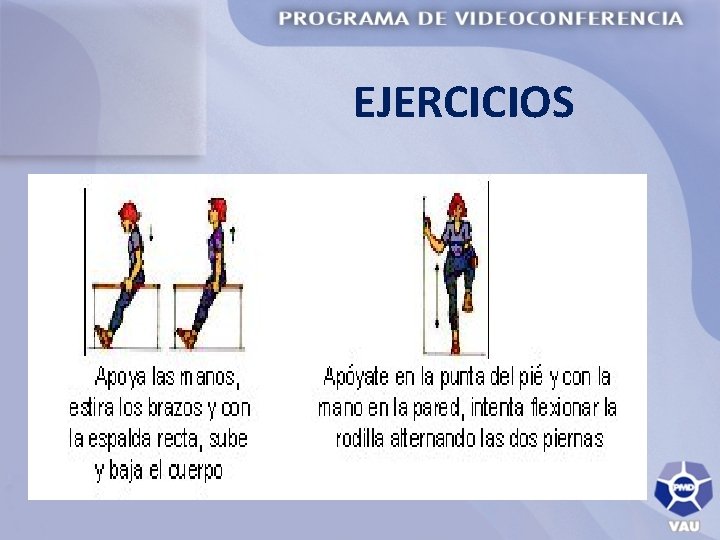 PROGRAMA DE VIDEOCONFERENCIA

EJERCICIOS

Apoya las manos, estira los brazos y con la espalda recta, sube y baja el cuerpo

Apóyate en la punta del pié y con la mano en la pared, intenta flexionar la rodilla alternando las dos piernas

PMD

VAU